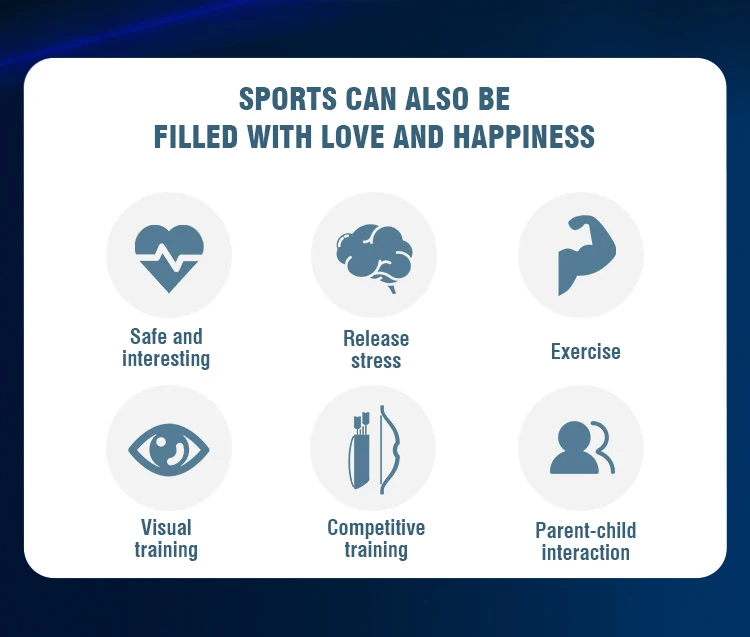 SPORTS CAN ALSO BE
FILLED WITH LOVE AND HAPPINESS

Safe and interesting

Release stress

Exercise

Visual training

Competitive training

Parent-child interaction